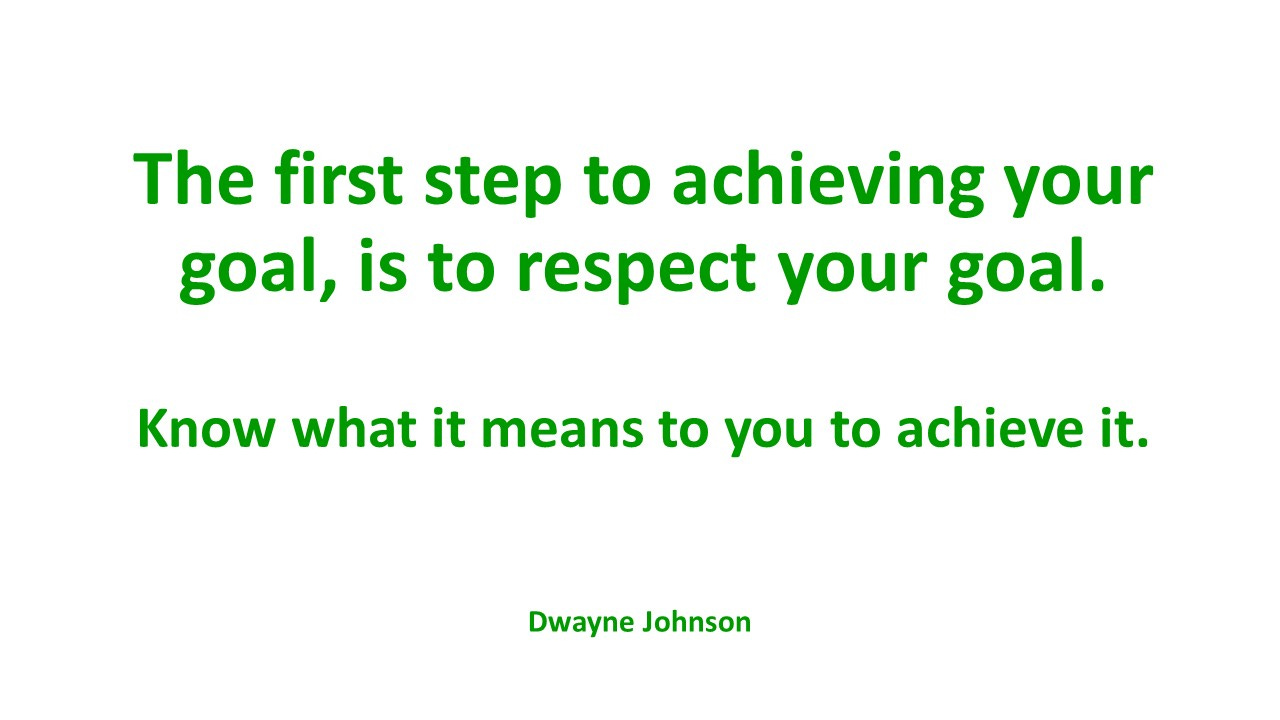 The first step to achieving your goal, is to respect your goal.

Know what it means to you to achieve it.

Dwayne Johnson